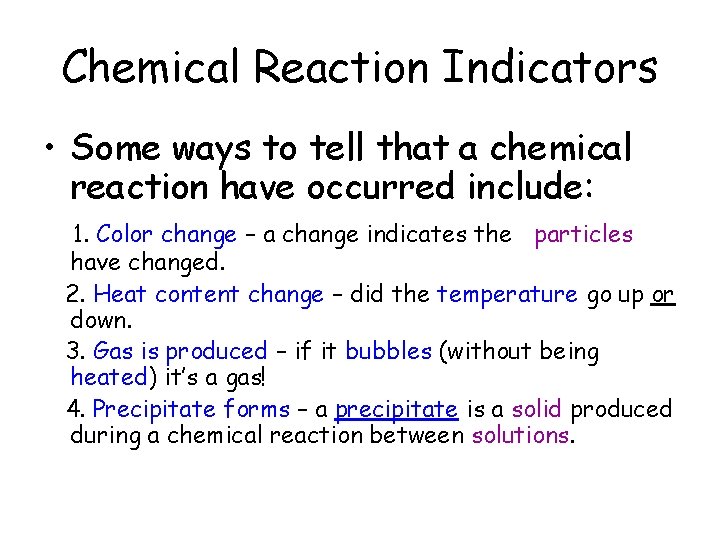 Chemical Reaction Indicators

• Some ways to tell that a chemical reaction have occurred include:

1. Color change – a change indicates the particles have changed.

2. Heat content change – did the temperature go up or down.

3. Gas is produced – if it bubbles (without being heated) it's a gas!

4. Precipitate forms – a precipitate is a solid produced during a chemical reaction between solutions.